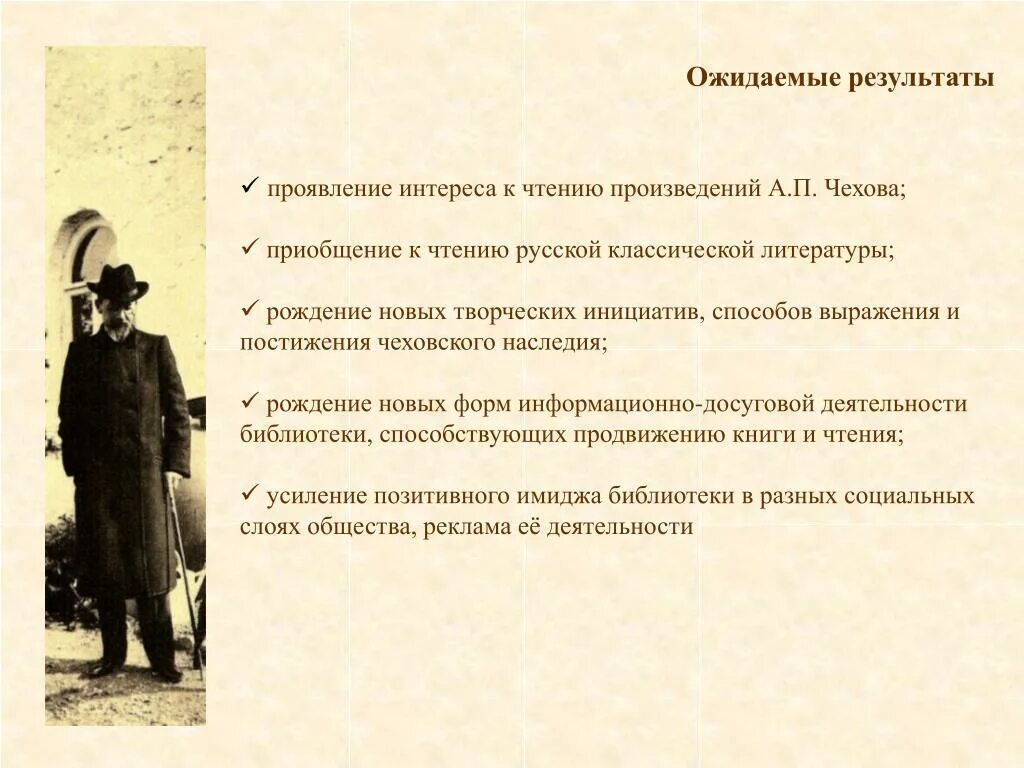 Ожидаемые результаты

✓ проявление интереса к чтению произведений А.П. Чехова;

✓ приобщение к чтению русской классической литературы;

✓ рождение новых творческих инициатив, способов выражения и постижения чеховского наследия;

✓ рождение новых форм информационно-досуговой деятельности библиотеки, способствующих продвижению книги и чтения;

✓ усиление позитивного имиджа библиотеки в разных социальных слоях общества, реклама её деятельности